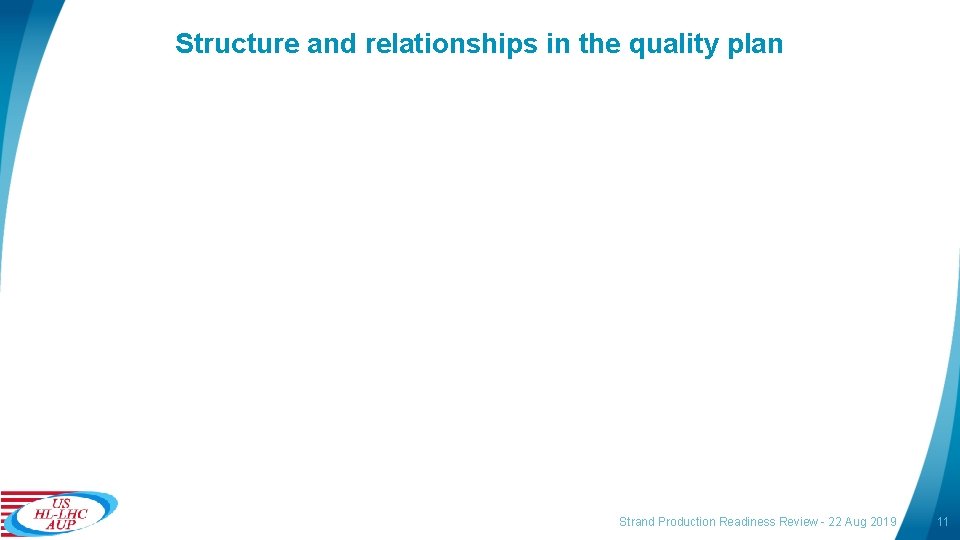 Structure and relationships in the quality plan

US
HL-LHC
AUP

Strand Production Readiness Review - 22 Aug 2019

11